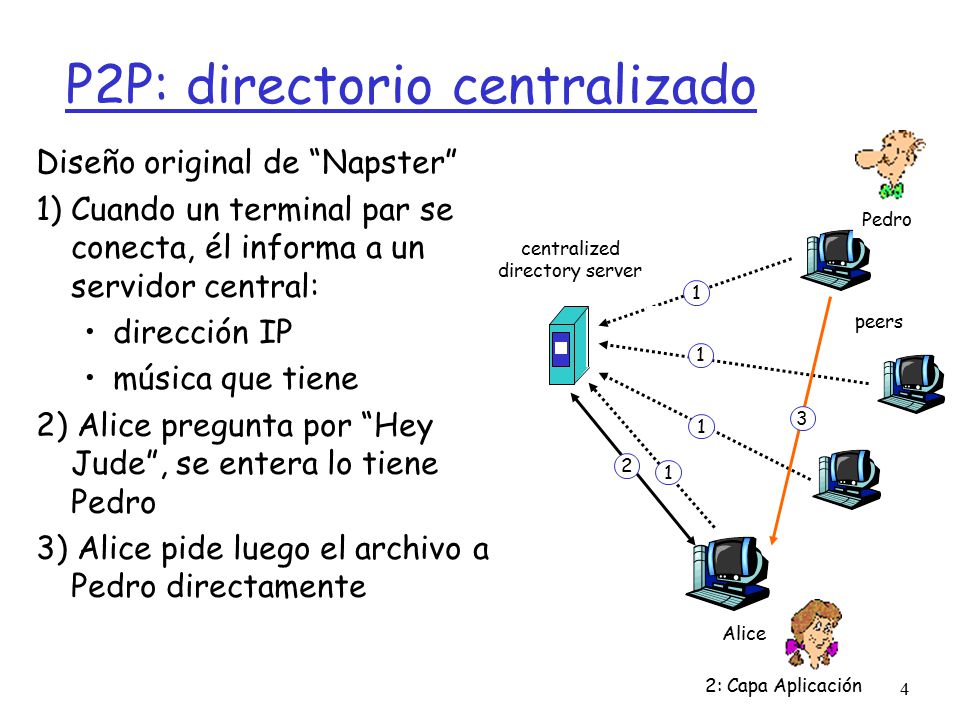 P2P: directorio centralizado

Diseño original de “Napster”

1) Cuando un terminal par se conecta, él informa a un servidor central:
• dirección IP
• música que tiene

2) Alice pregunta por “Hey Jude”, se entera lo tiene Pedro

3) Alice pide luego el archivo a Pedro directamente

centralized directory server

Pedro

peers

1

1

1

1

2

3

Alice

2: Capa Aplicación

4